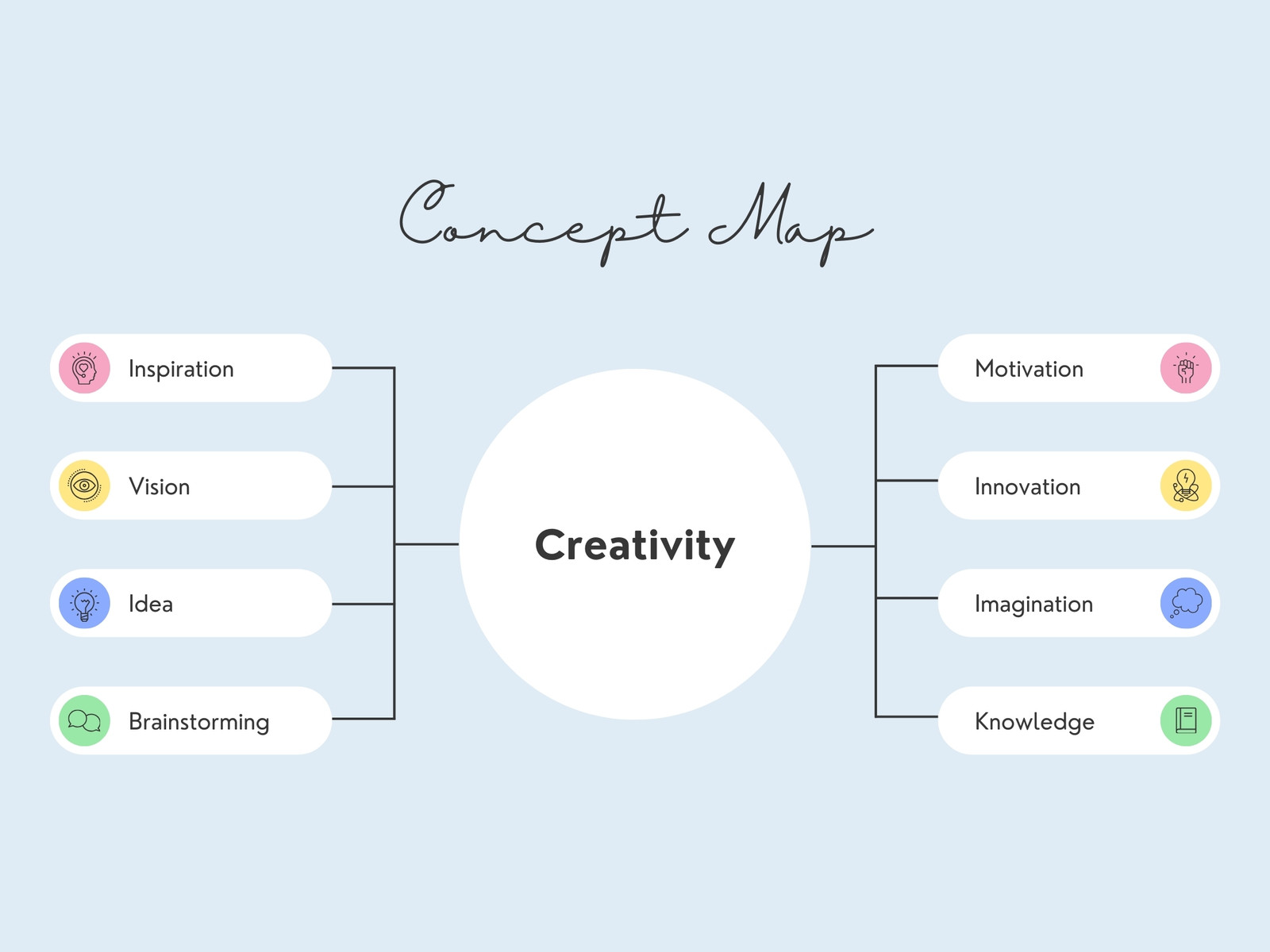 Concept Map

Inspiration

Vision

Idea

Brainstorming

Creativity

Motivation

Innovation

Imagination

Knowledge